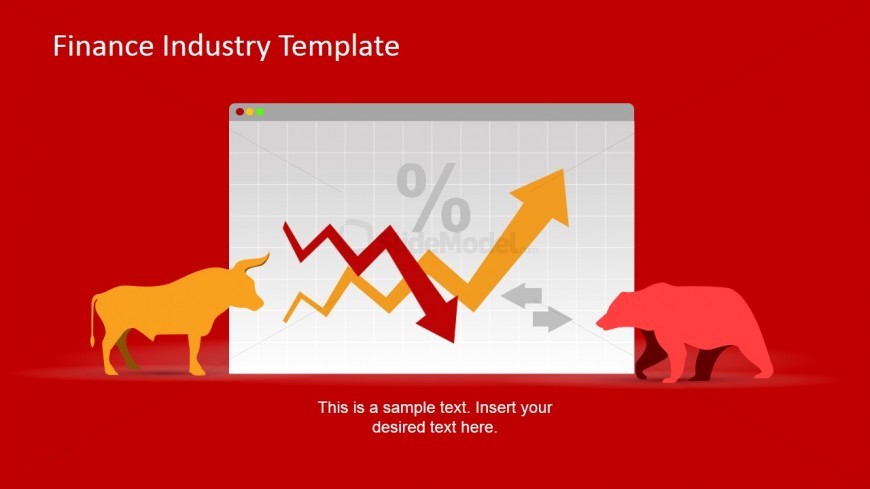 Finance Industry Template

%

SlideModel.com

This is a sample text. Insert your desired text here.